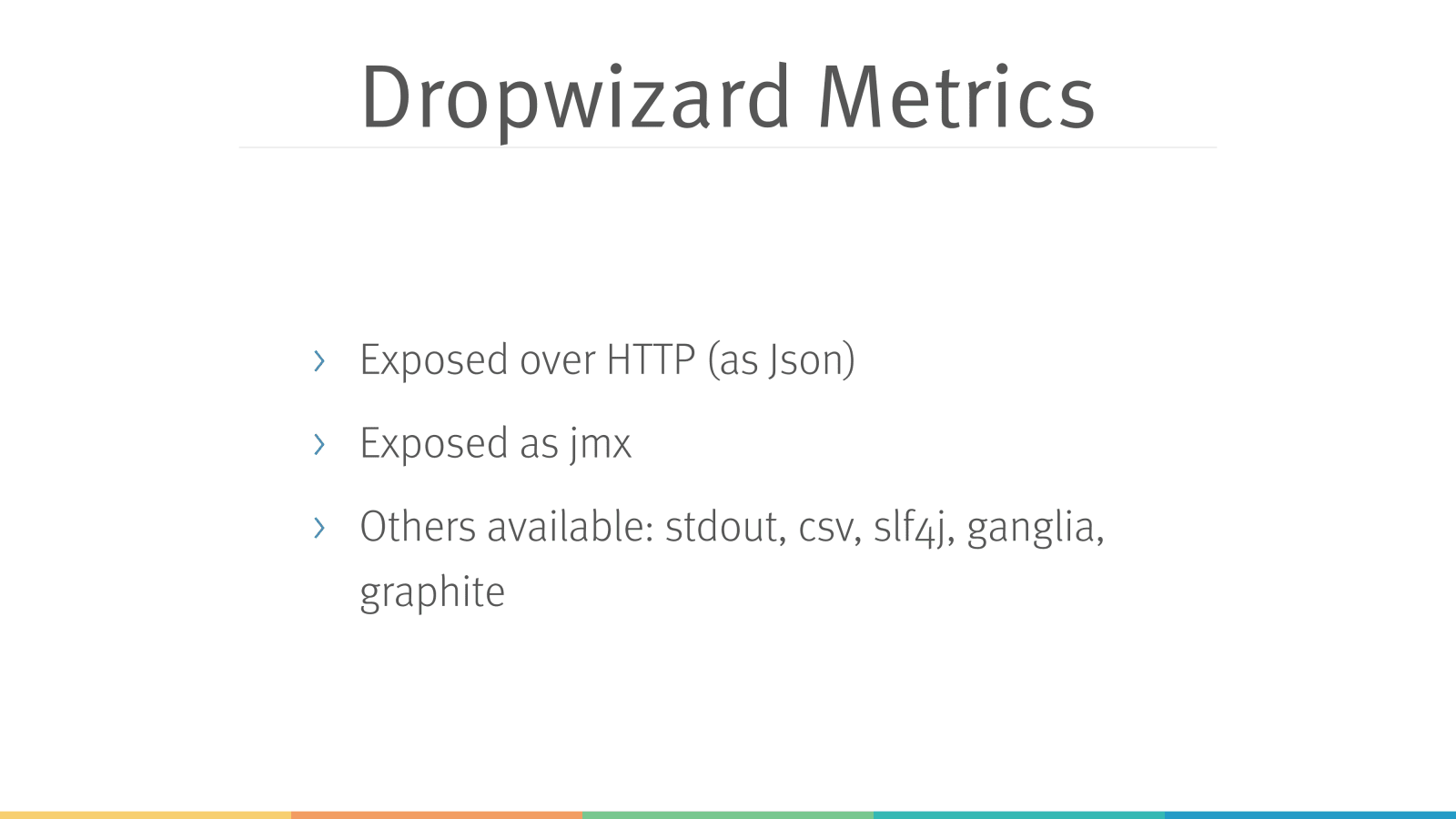 Dropwizard Metrics

› Exposed over HTTP (as Json)

› Exposed as jmx

› Others available: stdout, csv, slf4j, ganglia, graphite